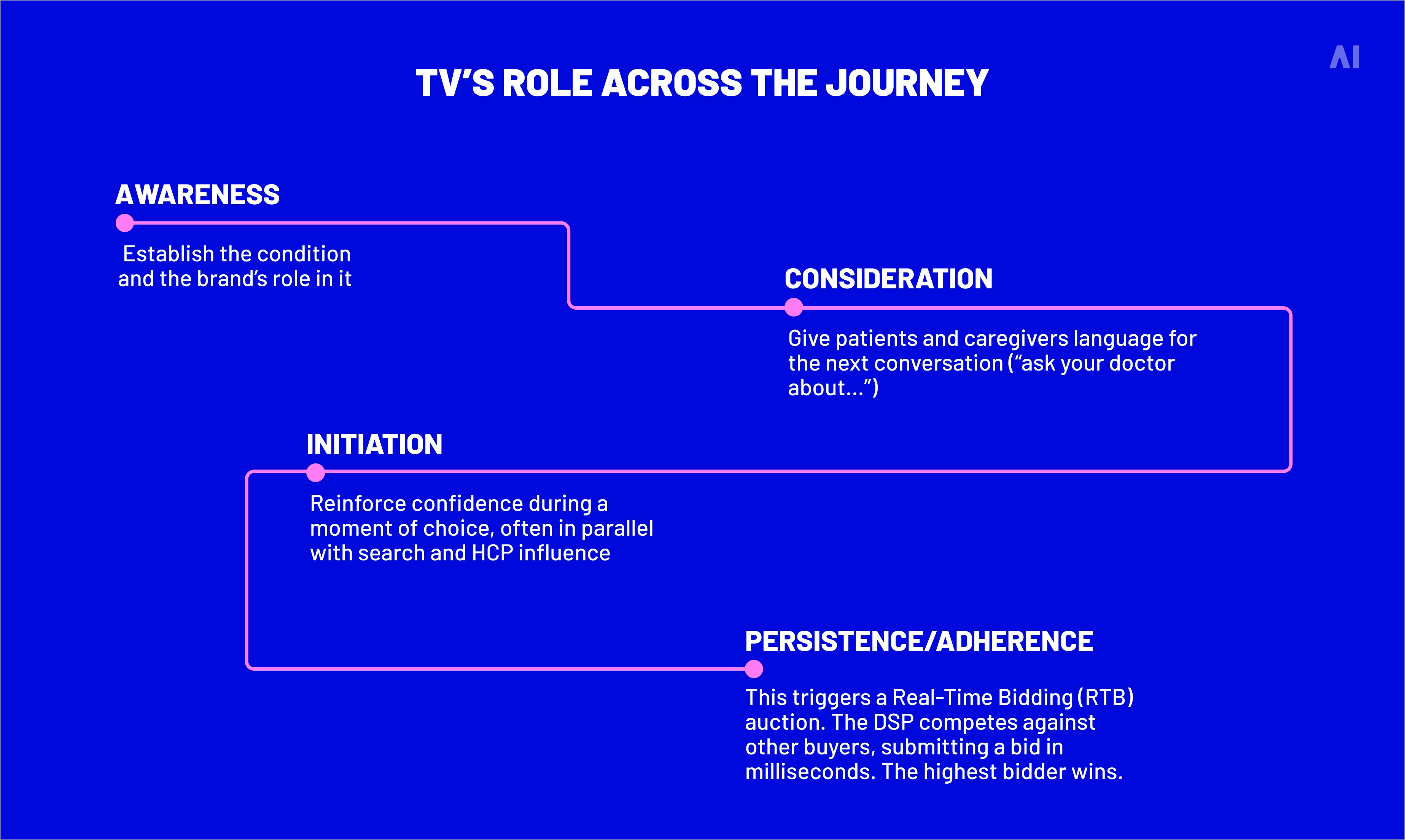 AI

TV'S ROLE ACROSS THE JOURNEY

AWARENESS

Establish the condition and the brand's role in it

CONSIDERATION

Give patients and caregivers language for the next conversation ("ask your doctor about...")

INITIATION

Reinforce confidence during a moment of choice, often in parallel with search and HCP influence

PERSISTENCE/ADHERENCE

This triggers a Real-Time Bidding (RTB) auction. The DSP competes against other buyers, submitting a bid in milliseconds. The highest bidder wins.